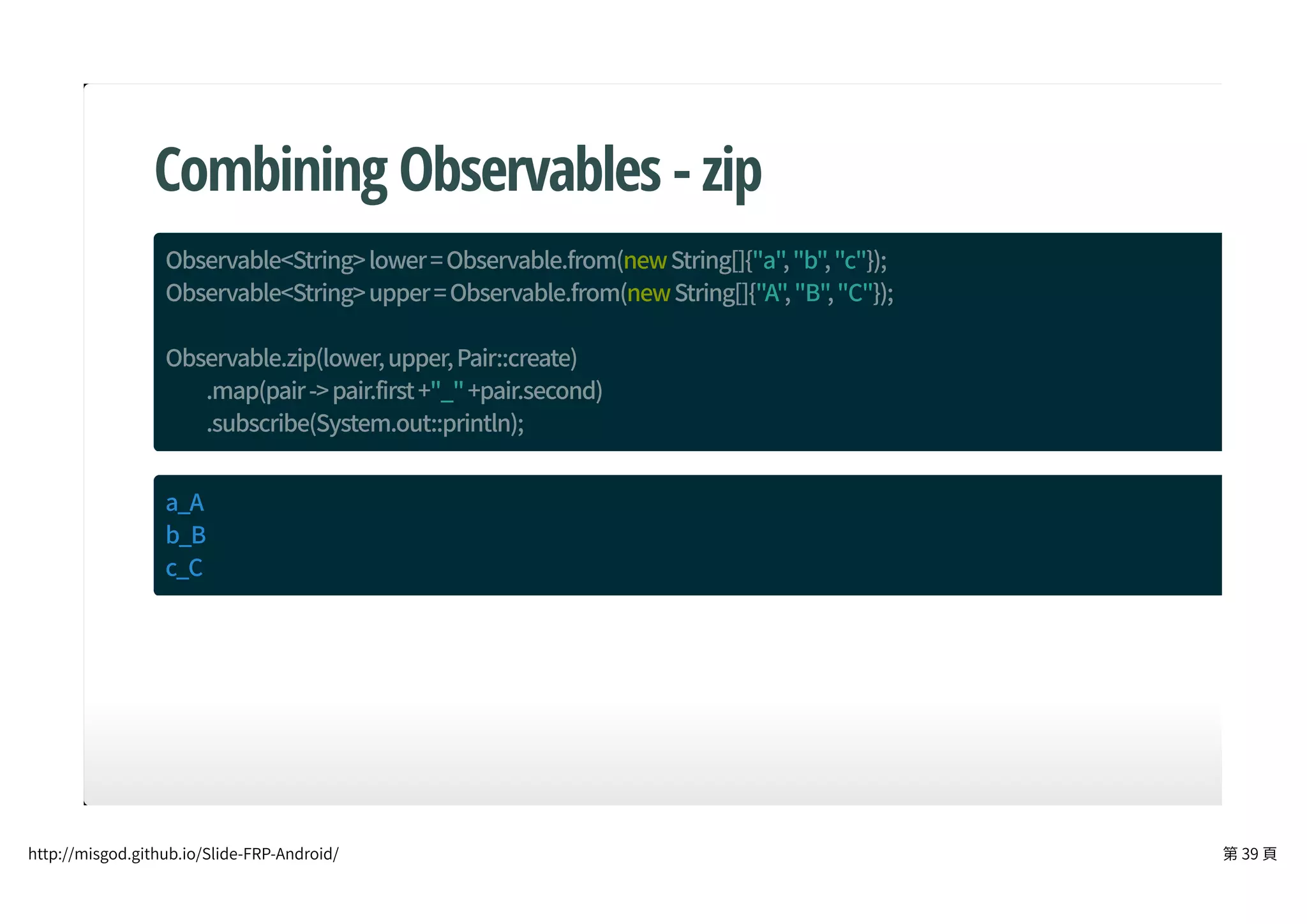 Combining Observables - zip

Observable<String> lower = Observable.from(new String[]{"a", "b", "c"});
Observable<String> upper = Observable.from(new String[]{"A", "B", "C"});

Observable.zip(lower, upper, Pair::create)
.map(pair -> pair.first + "_" + pair.second)
.subscribe(System.out::println);

a_A
b_B
c_C

http://misgod.github.io/Slide-FRP-Android/

第 39 頁